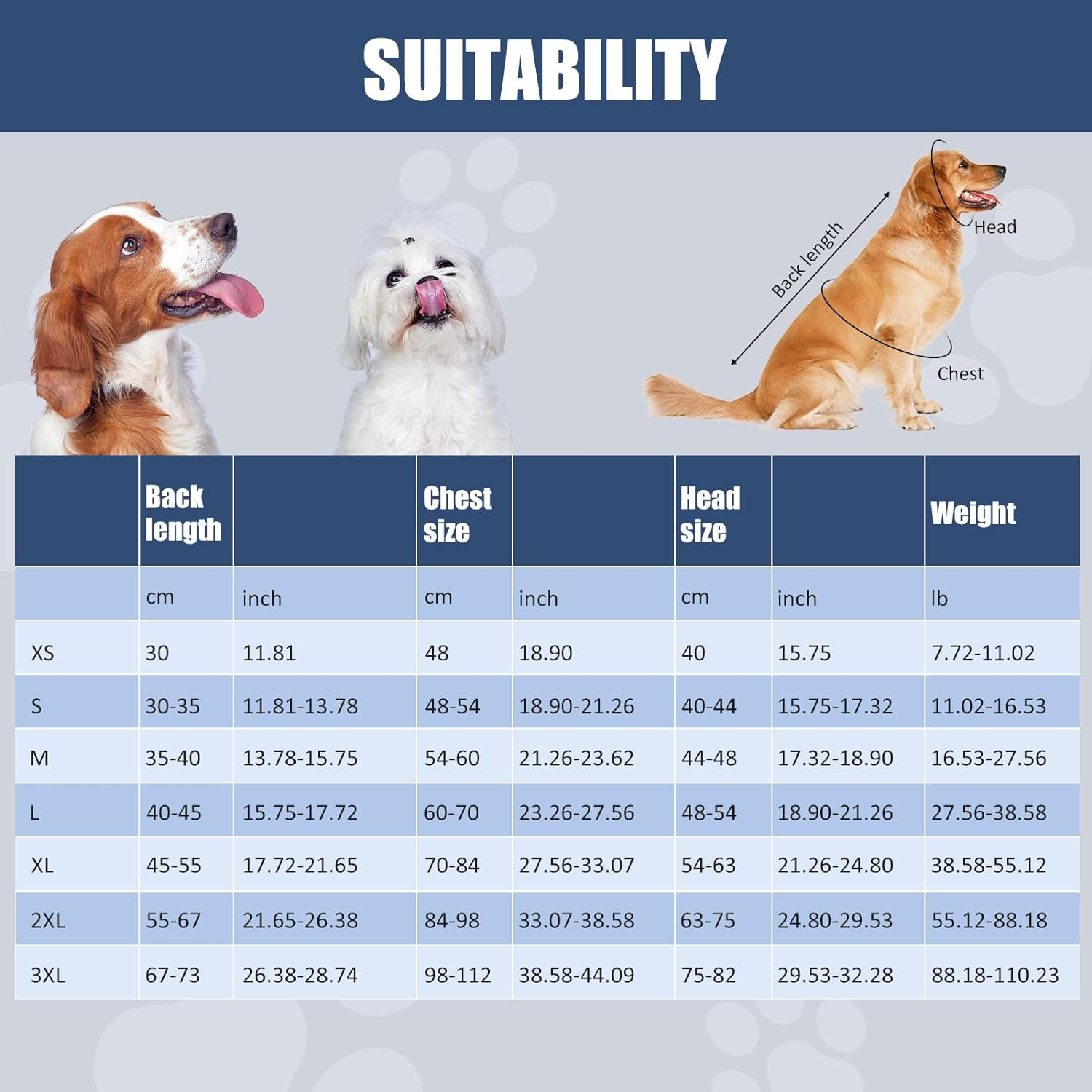 SUITABILITY

Back length

Head

Chest

| | Back length | | Chest size | | Head size | | Weight |
|---|---|---|---|---|---|---|---|
| | cm | inch | cm | inch | cm | inch | lb |
| XS | 30 | 11.81 | 48 | 18.90 | 40 | 15.75 | 7.72-11.02 |
| S | 30-35 | 11.81-13.78 | 48-54 | 18.90-21.26 | 40-44 | 15.75-17.32 | 11.02-16.53 |
| M | 35-40 | 13.78-15.75 | 54-60 | 21.26-23.62 | 44-48 | 17.32-18.90 | 16.53-27.56 |
| L | 40-45 | 15.75-17.72 | 60-70 | 23.26-27.56 | 48-54 | 18.90-21.26 | 27.56-38.58 |
| XL | 45-55 | 17.72-21.65 | 70-84 | 27.56-33.07 | 54-63 | 21.26-24.80 | 38.58-55.12 |
| 2XL | 55-67 | 21.65-26.38 | 84-98 | 33.07-38.58 | 63-75 | 24.80-29.53 | 55.12-88.18 |
| 3XL | 67-73 | 26.38-28.74 | 98-112 | 38.58-44.09 | 75-82 | 29.53-32.28 | 88.18-110.23 |